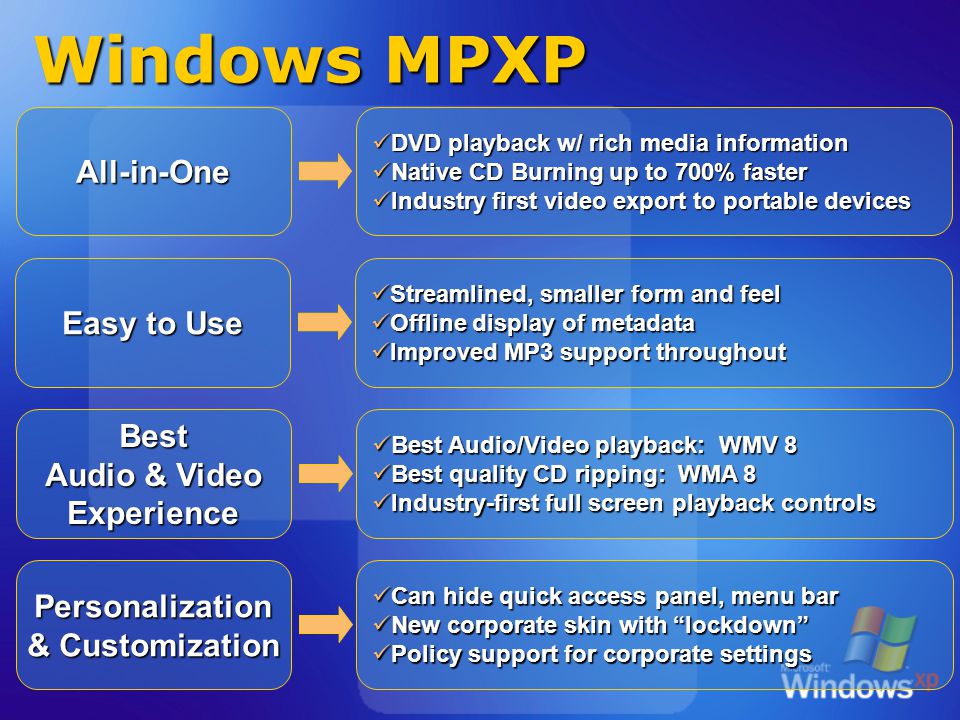 Windows MPXP

All-in-One

✓DVD playback w/ rich media information
✓Native CD Burning up to 700% faster
✓Industry first video export to portable devices

Easy to Use

✓Streamlined, smaller form and feel
✓Offline display of metadata
✓Improved MP3 support throughout

Best Audio & Video Experience

✓Best Audio/Video playback: WMV 8
✓Best quality CD ripping: WMA 8
✓Industry-first full screen playback controls

Personalization & Customization

✓Can hide quick access panel, menu bar
✓New corporate skin with "lockdown"
✓Policy support for corporate settings

Microsoft Windows xp